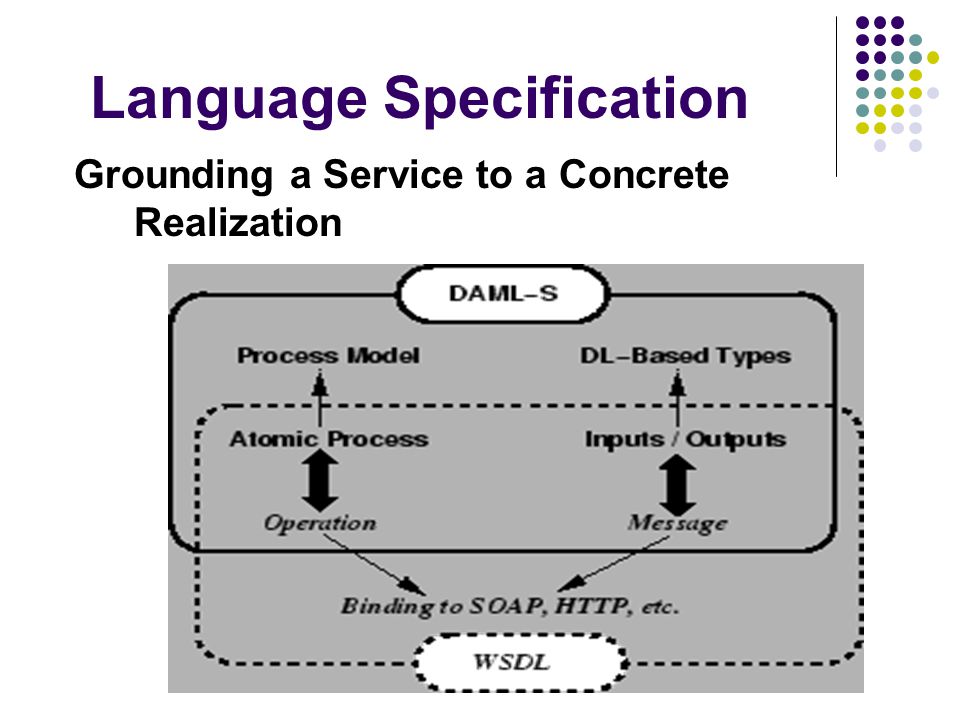 Language Specification

Grounding a Service to a Concrete Realization

DAML-S

Process Model

DL-Based Types

Atomic Process

Inputs / Outputs

Operation

Message

Binding to SOAP, HTTP, etc.

WSDL